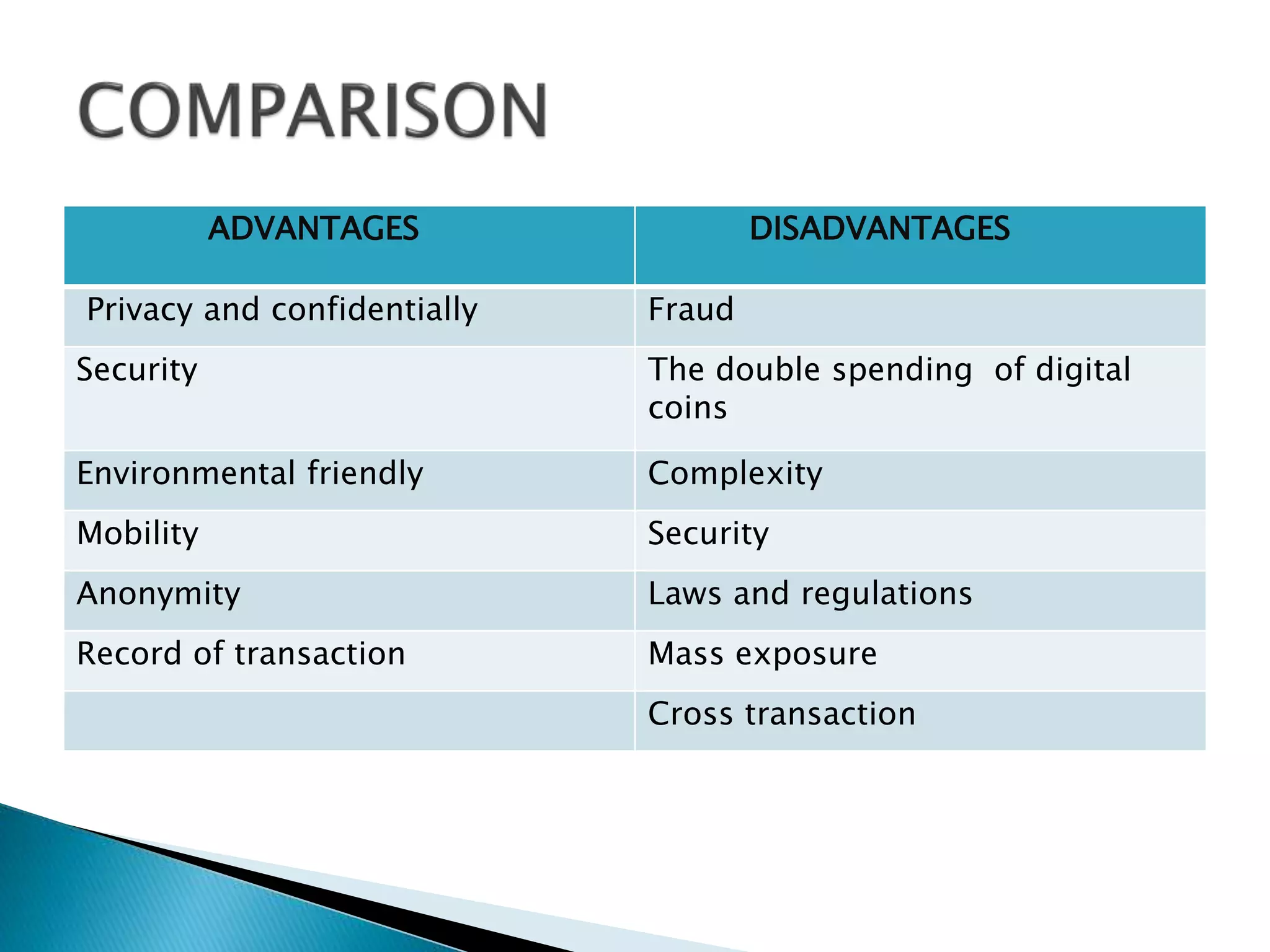 COMPARISON

| ADVANTAGES | DISADVANTAGES |
|---|---|
| Privacy and confidentially | Fraud |
| Security | The double spending of digital coins |
| Environmental friendly | Complexity |
| Mobility | Security |
| Anonymity | Laws and regulations |
| Record of transaction | Mass exposure |
| | Cross transaction |